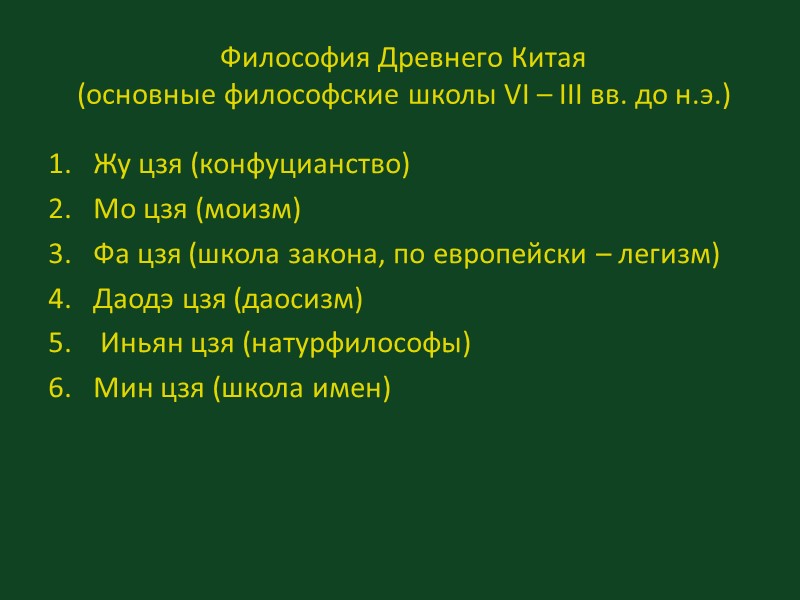 Философия Древнего Китая
(основные философские школы VI – III вв. до н.э.)

1. Жу цзя (конфуцианство)
2. Мо цзя (моизм)
3. Фа цзя (школа закона, по европейски – легизм)
4. Даодэ цзя (даосизм)
5. Иньян цзя (натурфилософы)
6. Мин цзя (школа имен)